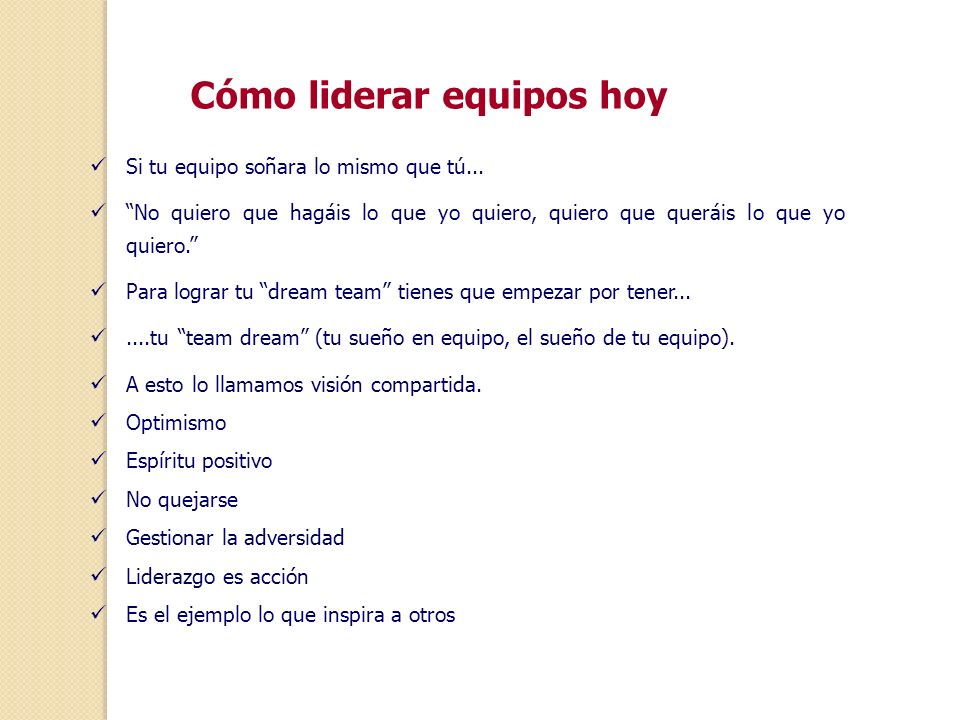 Cómo liderar equipos hoy

✓ Si tu equipo soñara lo mismo que tú...

✓ “No quiero que hagáis lo que yo quiero, quiero que queráis lo que yo quiero.”

✓ Para lograr tu “dream team” tienes que empezar por tener...

✓ ....tu “team dream” (tu sueño en equipo, el sueño de tu equipo).

✓ A esto lo llamamos visión compartida.
✓ Optimismo
✓ Espíritu positivo
✓ No quejarse
✓ Gestionar la adversidad
✓ Liderazgo es acción
✓ Es el ejemplo lo que inspira a otros